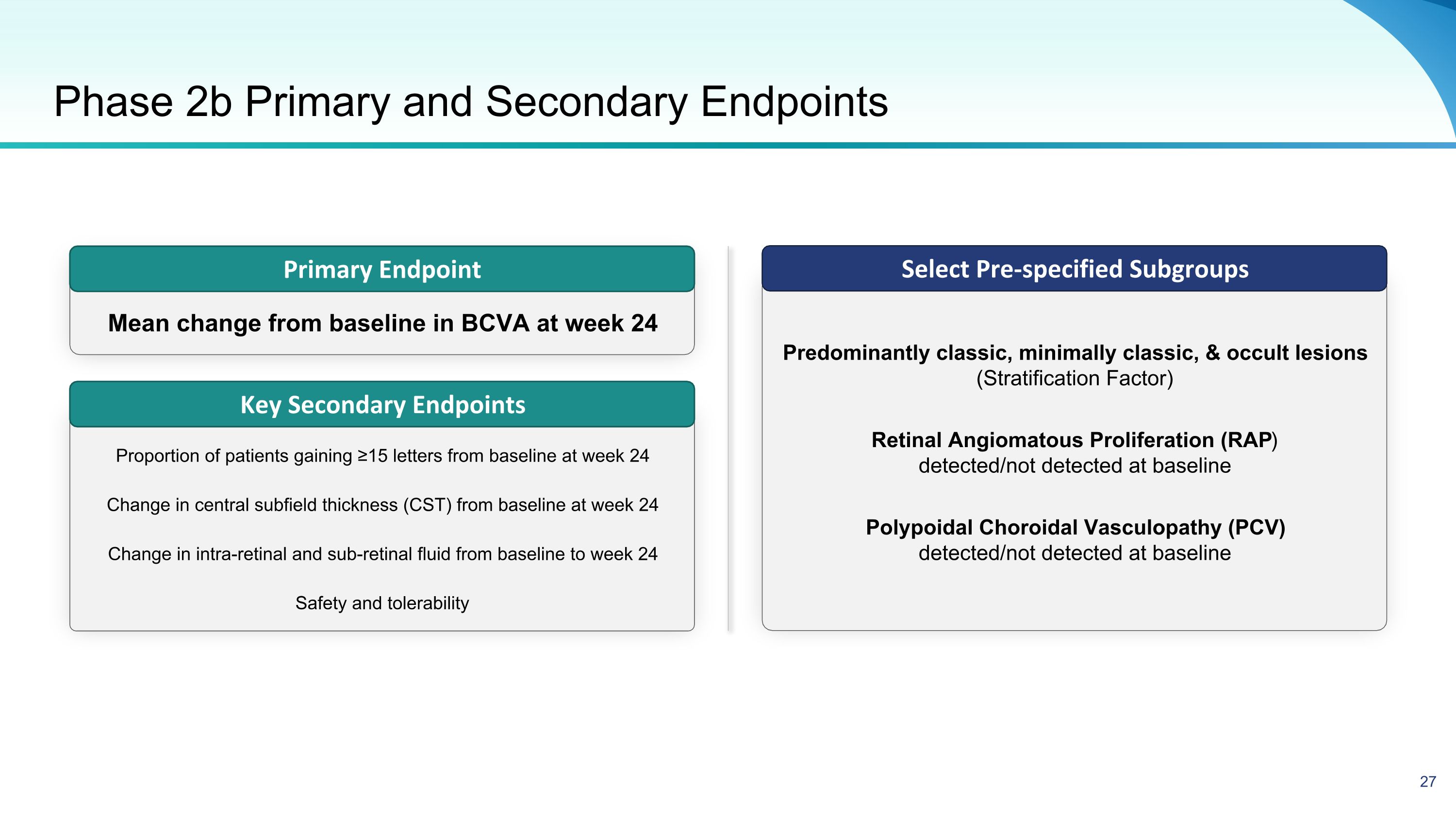 Phase 2b Primary and Secondary Endpoints

Primary Endpoint

Mean change from baseline in BCVA at week 24

Key Secondary Endpoints

Proportion of patients gaining ≥15 letters from baseline at week 24

Change in central subfield thickness (CST) from baseline at week 24

Change in intra-retinal and sub-retinal fluid from baseline to week 24

Safety and tolerability

Select Pre-specified Subgroups

Predominantly classic, minimally classic, & occult lesions
(Stratification Factor)

Retinal Angiomatous Proliferation (RAP)
detected/not detected at baseline

Polypoidal Choroidal Vasculopathy (PCV)
detected/not detected at baseline

27